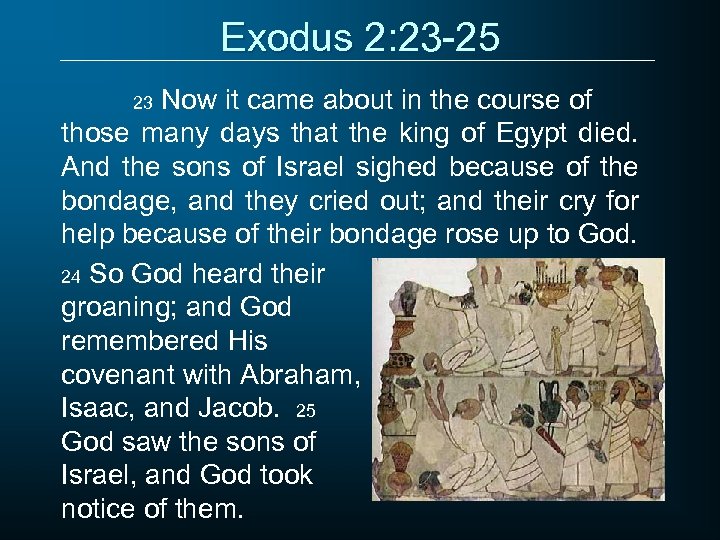 Exodus 2:23-25

23 Now it came about in the course of those many days that the king of Egypt died. And the sons of Israel sighed because of the bondage, and they cried out; and their cry for help because of their bondage rose up to God.

24 So God heard their groaning; and God remembered His covenant with Abraham, Isaac, and Jacob. 25 God saw the sons of Israel, and God took notice of them.